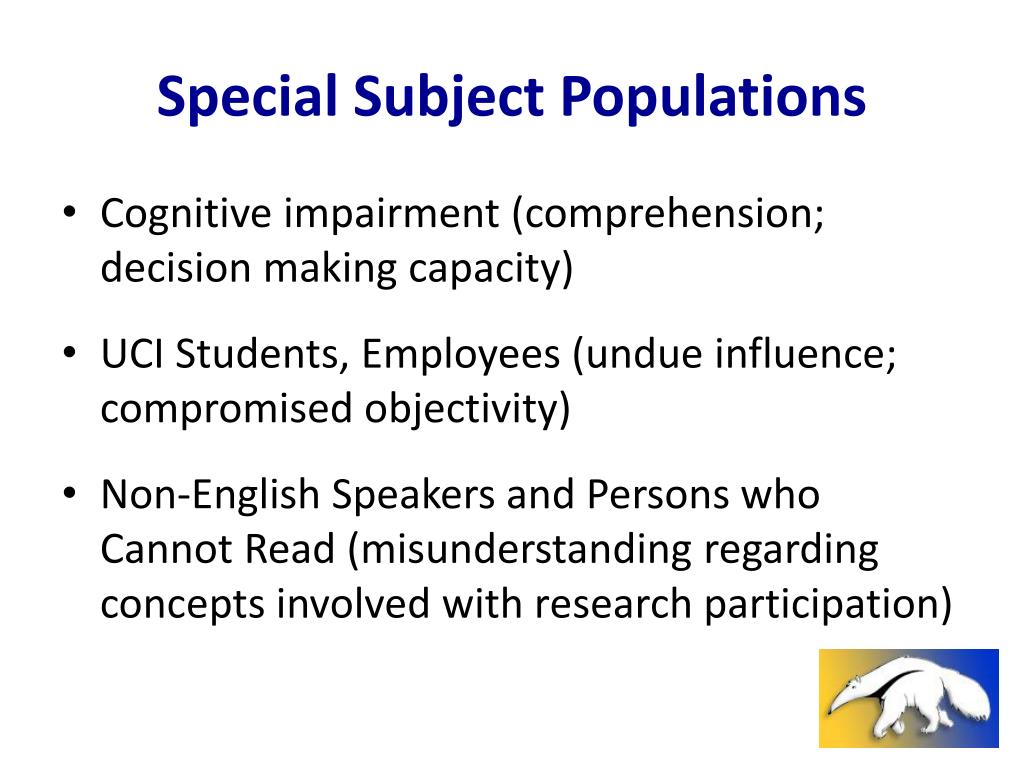 Special Subject Populations

• Cognitive impairment (comprehension; decision making capacity)

• UCI Students, Employees (undue influence; compromised objectivity)

• Non-English Speakers and Persons who Cannot Read (misunderstanding regarding concepts involved with research participation)